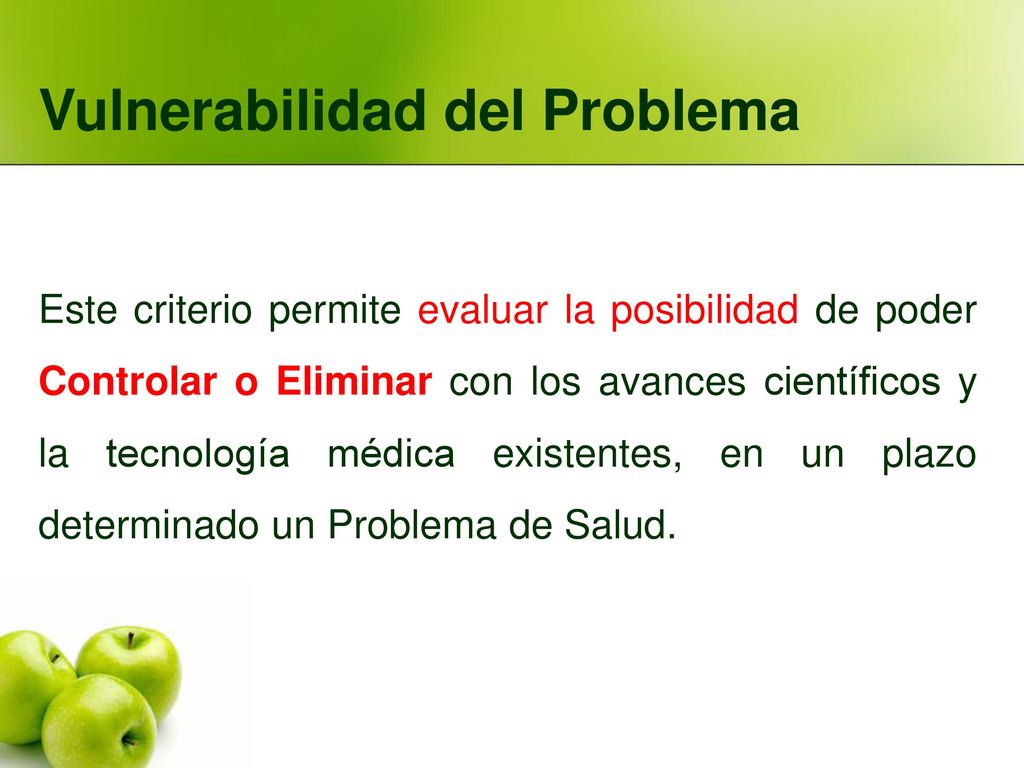 Vulnerabilidad del Problema

Este criterio permite evaluar la posibilidad de poder Controlar o Eliminar con los avances científicos y la tecnología médica existentes, en un plazo determinado un Problema de Salud.